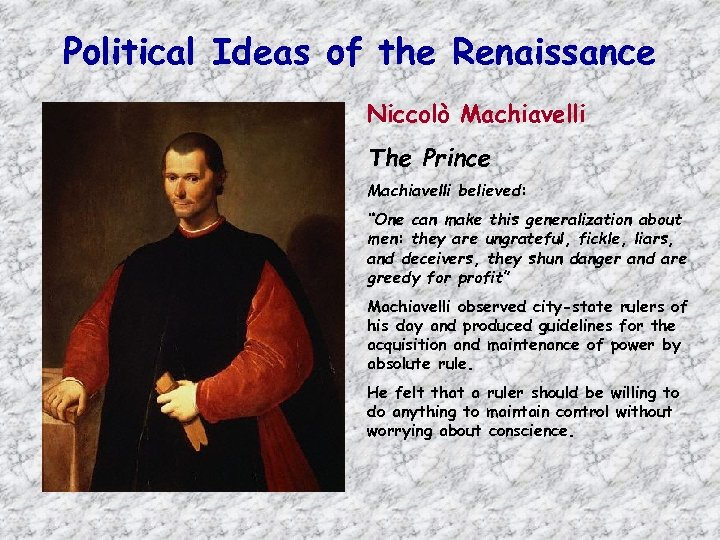 Political Ideas of the Renaissance

Niccolò Machiavelli

The Prince

Machiavelli believed:

"One can make this generalization about men: they are ungrateful, fickle, liars, and deceivers, they shun danger and are greedy for profit"

Machiavelli observed city-state rulers of his day and produced guidelines for the acquisition and maintenance of power by absolute rule.

He felt that a ruler should be willing to do anything to maintain control without worrying about conscience.